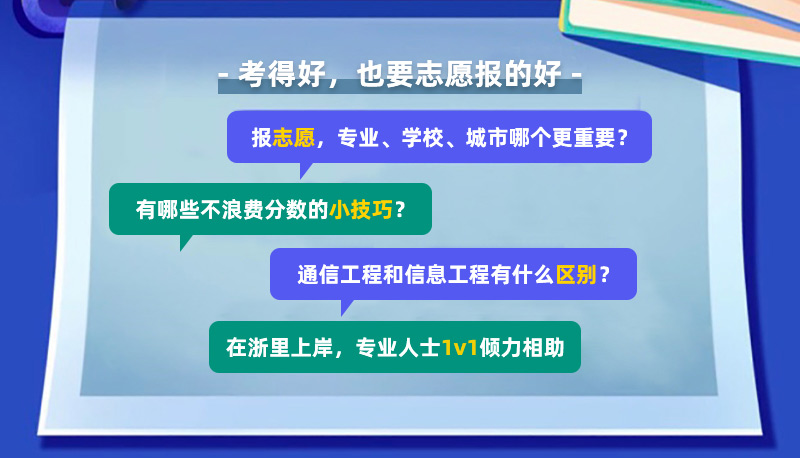 - 考得好，也要志愿报的好 -

报志愿，专业、学校、城市哪个更重要？

有哪些不浪费分数的小技巧？

通信工程和信息工程有什么区别？

在浙里上岸，专业人士1v1倾力相助